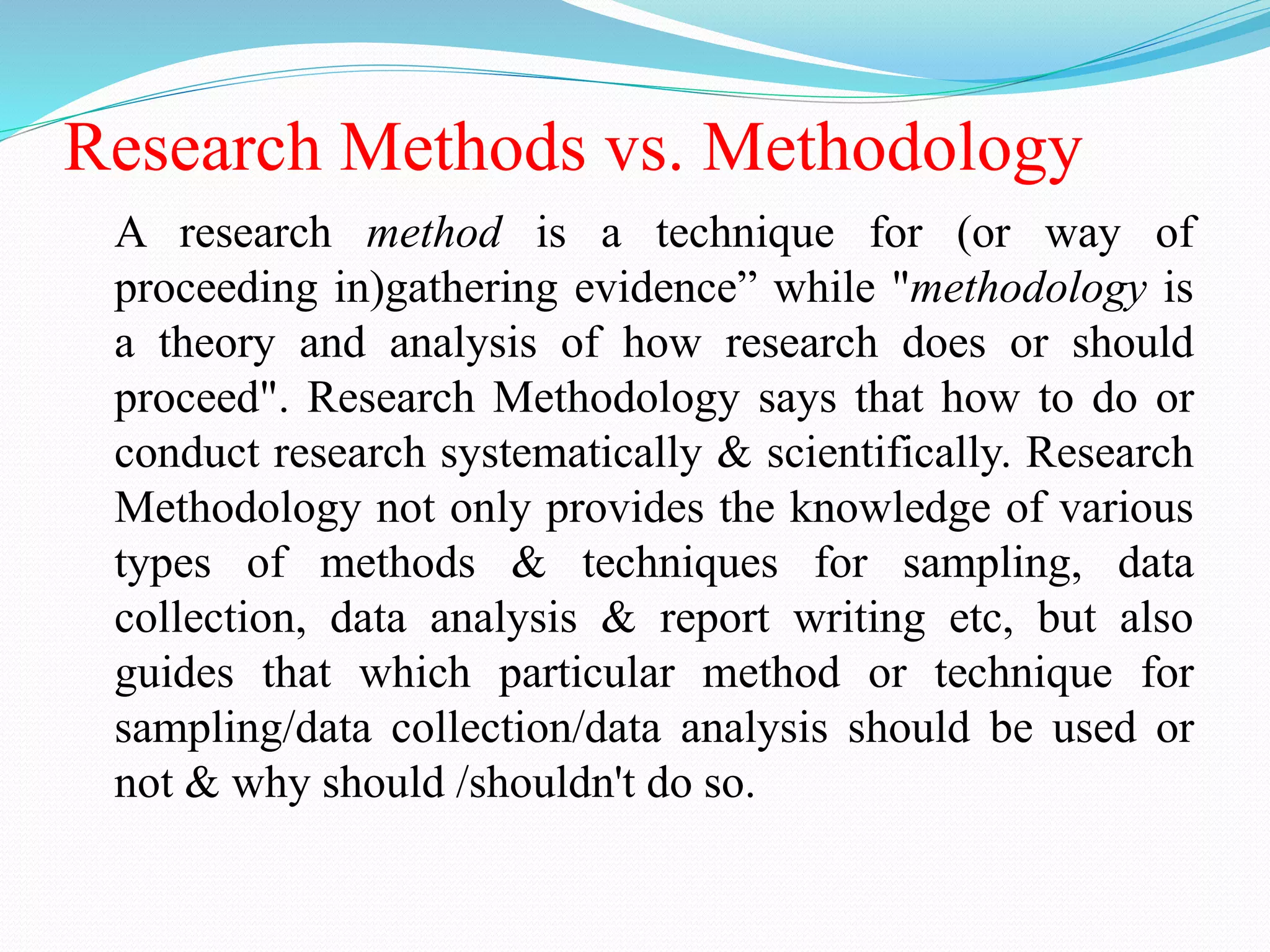 Research Methods vs. Methodology

A research method is a technique for (or way of proceeding in)gathering evidence” while "methodology is a theory and analysis of how research does or should proceed". Research Methodology says that how to do or conduct research systematically & scientifically. Research Methodology not only provides the knowledge of various types of methods & techniques for sampling, data collection, data analysis & report writing etc, but also guides that which particular method or technique for sampling/data collection/data analysis should be used or not & why should /shouldn't do so.